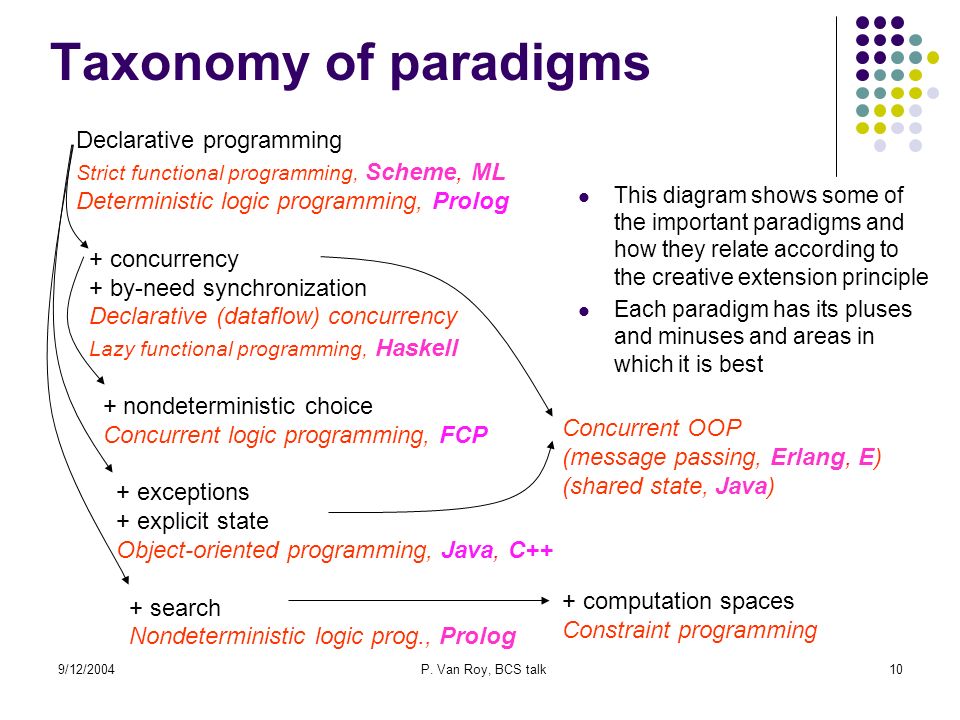 Taxonomy of paradigms

Declarative programming
Strict functional programming, Scheme, ML
Deterministic logic programming, Prolog

+ concurrency
+ by-need synchronization
Declarative (dataflow) concurrency
Lazy functional programming, Haskell

+ nondeterministic choice
Concurrent logic programming, FCP

+ exceptions
+ explicit state
Object-oriented programming, Java, C++

+ search
Nondeterministic logic prog., Prolog

- This diagram shows some of the important paradigms and how they relate according to the creative extension principle
- Each paradigm has its pluses and minuses and areas in which it is best

Concurrent OOP
(message passing, Erlang, E)
(shared state, Java)

+ computation spaces
Constraint programming

9/12/2004

P. Van Roy, BCS talk

10